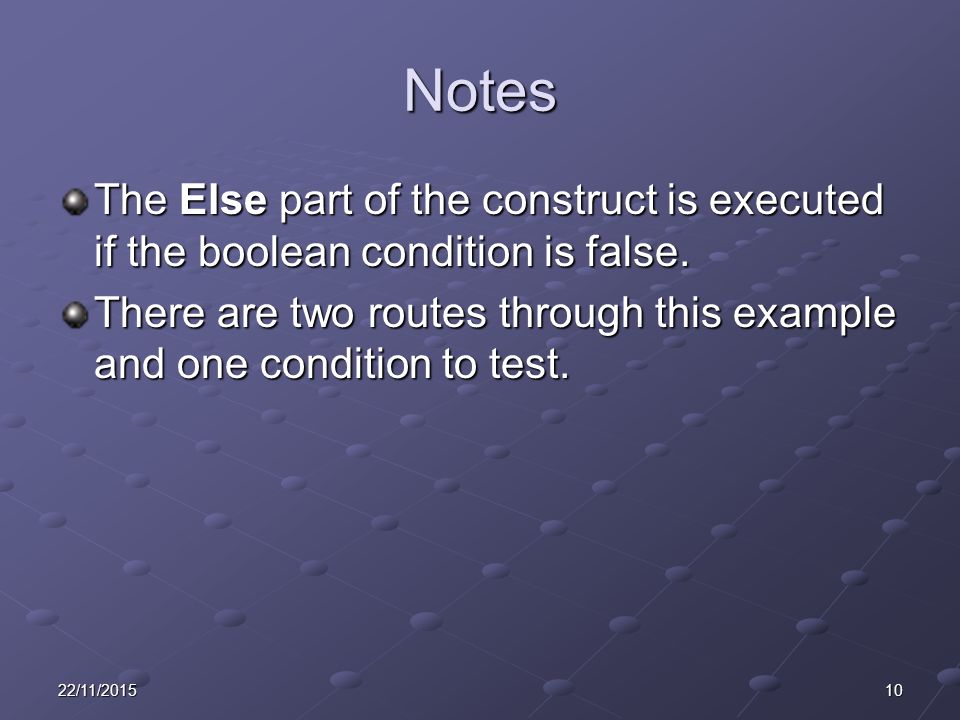 Notes

The Else part of the construct is executed if the boolean condition is false.

There are two routes through this example and one condition to test.

22/11/2015

10